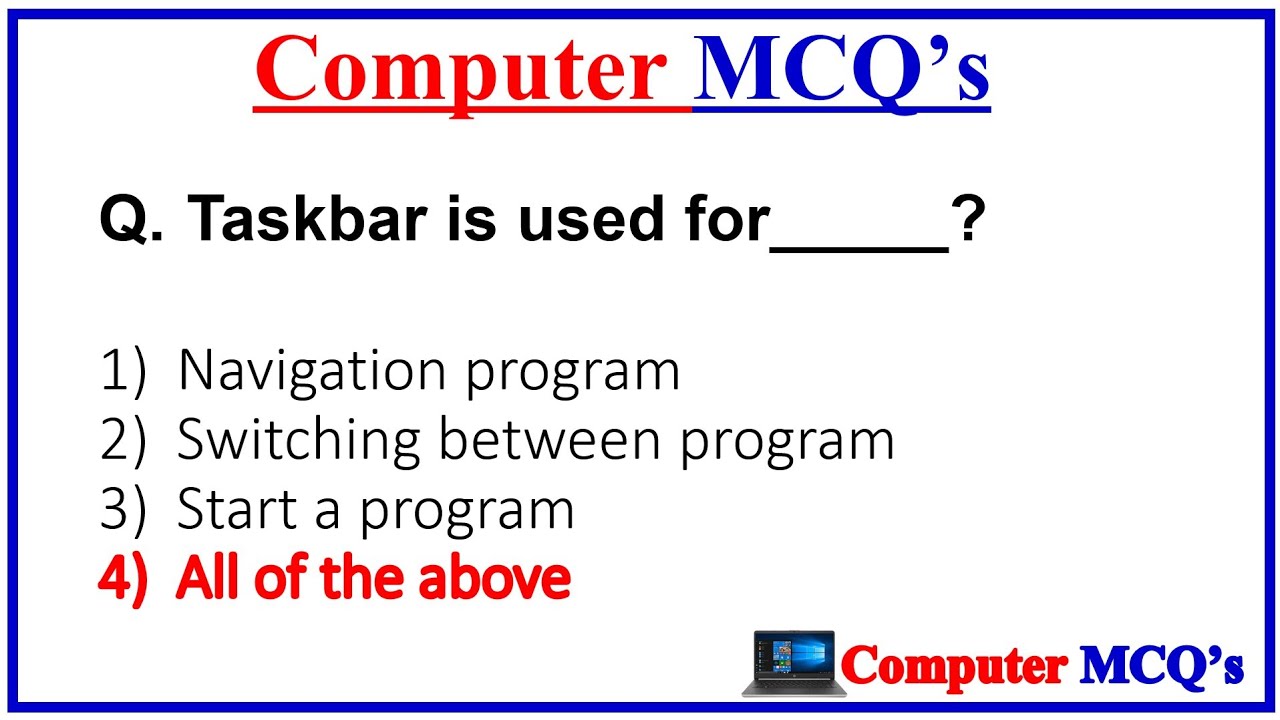 Computer MCQ's

Q. Taskbar is used for_____?

1) Navigation program
2) Switching between program
3) Start a program
4) All of the above

Computer MCQ's